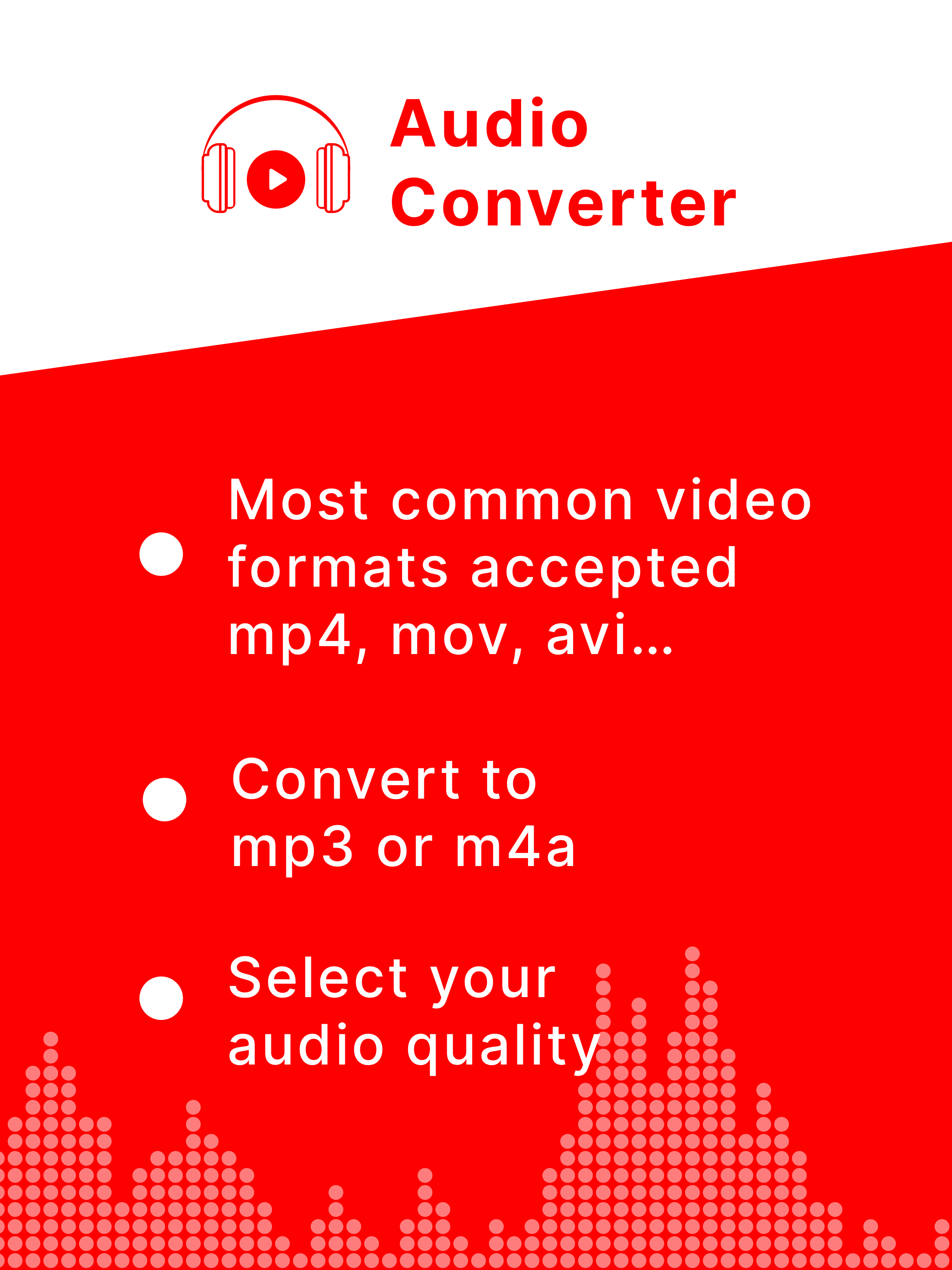 Audio Converter

Most common video formats accepted mp4, mov, avi...

Convert to mp3 or m4a

Select your audio quality